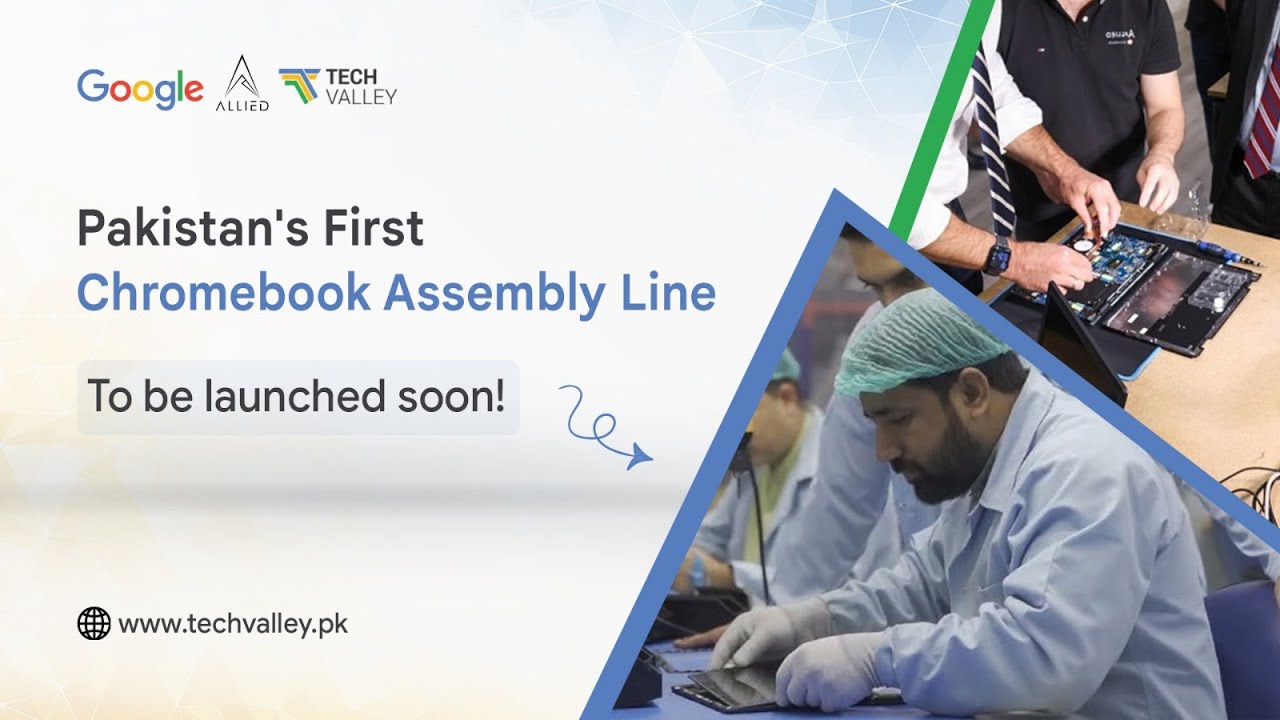 Google ALLIED TECH VALLEY

Pakistan's First
Chromebook Assembly Line

To be launched soon!

www.techvalley.pk